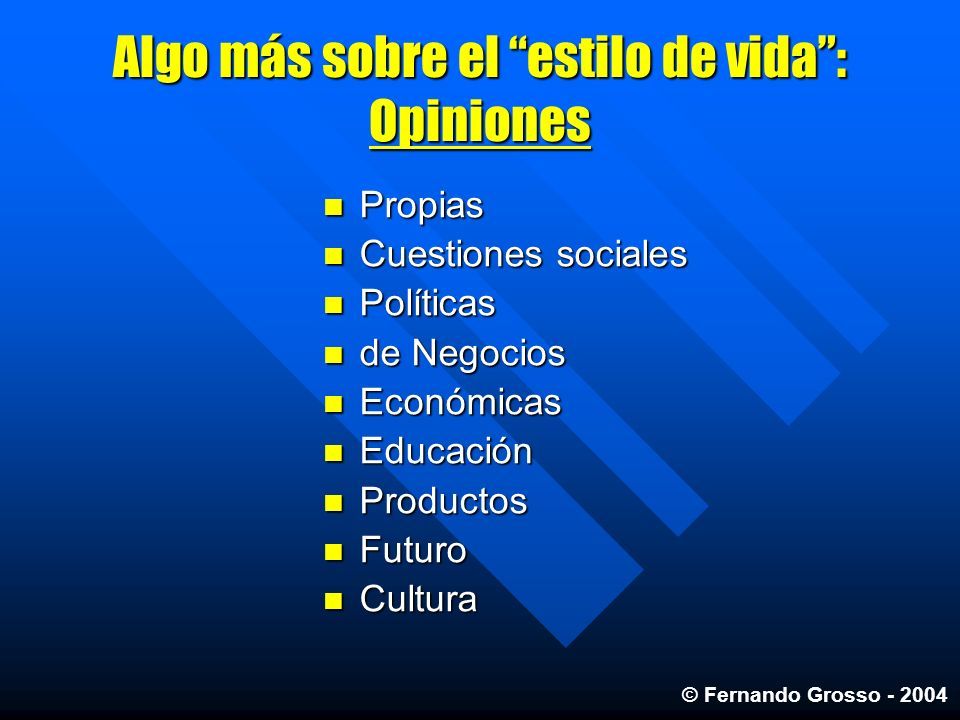 Algo más sobre el “estilo de vida”: Opiniones

- Propias
- Cuestiones sociales
- Políticas
- de Negocios
- Económicas
- Educación
- Productos
- Futuro
- Cultura

© Fernando Grosso - 2004